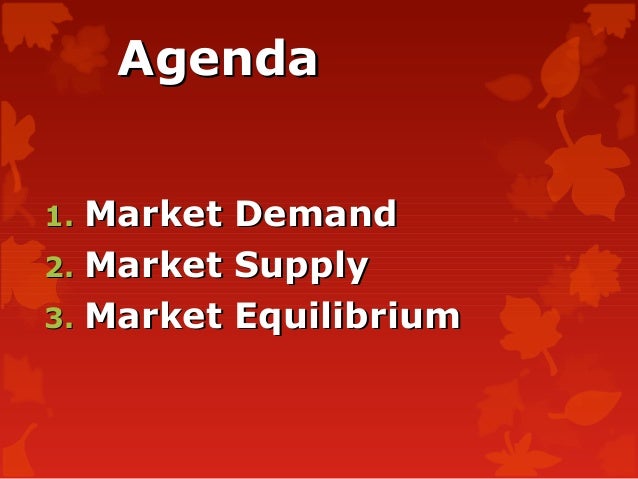 Agenda

1. Market Demand
2. Market Supply
3. Market Equilibrium